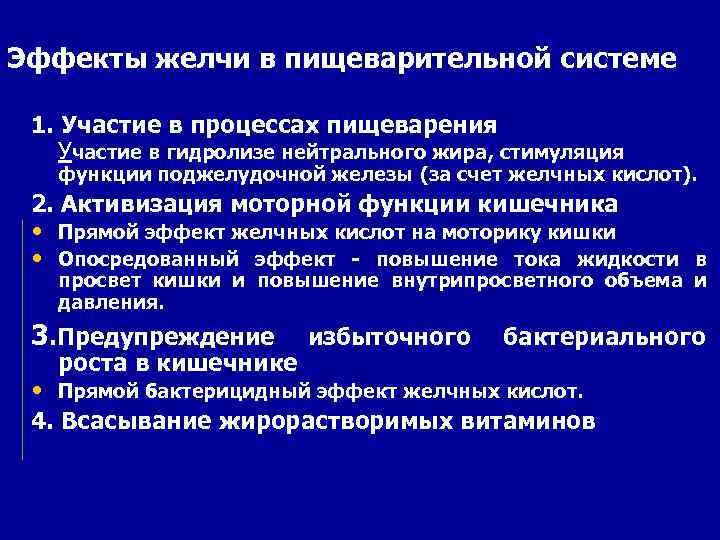 Эффекты желчи в пищеварительной системе

1. Участие в процессах пищеварения
Участие в гидролизе нейтрального жира, стимуляция функции поджелудочной железы (за счет желчных кислот).

2. Активизация моторной функции кишечника
• Прямой эффект желчных кислот на моторику кишки
• Опосредованный эффект - повышение тока жидкости в просвет кишки и повышение внутрипросветного объема и давления.

3.Предупреждение избыточного бактериального роста в кишечнике
• Прямой бактерицидный эффект желчных кислот.

4. Всасывание жирорастворимых витаминов